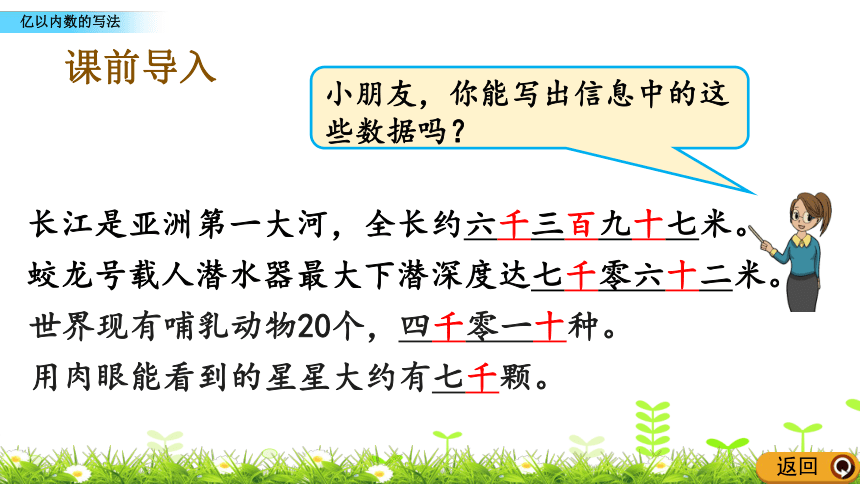 亿以内数的写法

课前导入

小朋友，你能写出信息中的这些数据吗？

长江是亚洲第一大河，全长约六千三百九十七米。

蛟龙号载人潜水器最大下潜深度达七千零六十二米。

世界现有哺乳动物20个，四千零一十种。

用肉眼能看到的星星大约有七千颗。

返回